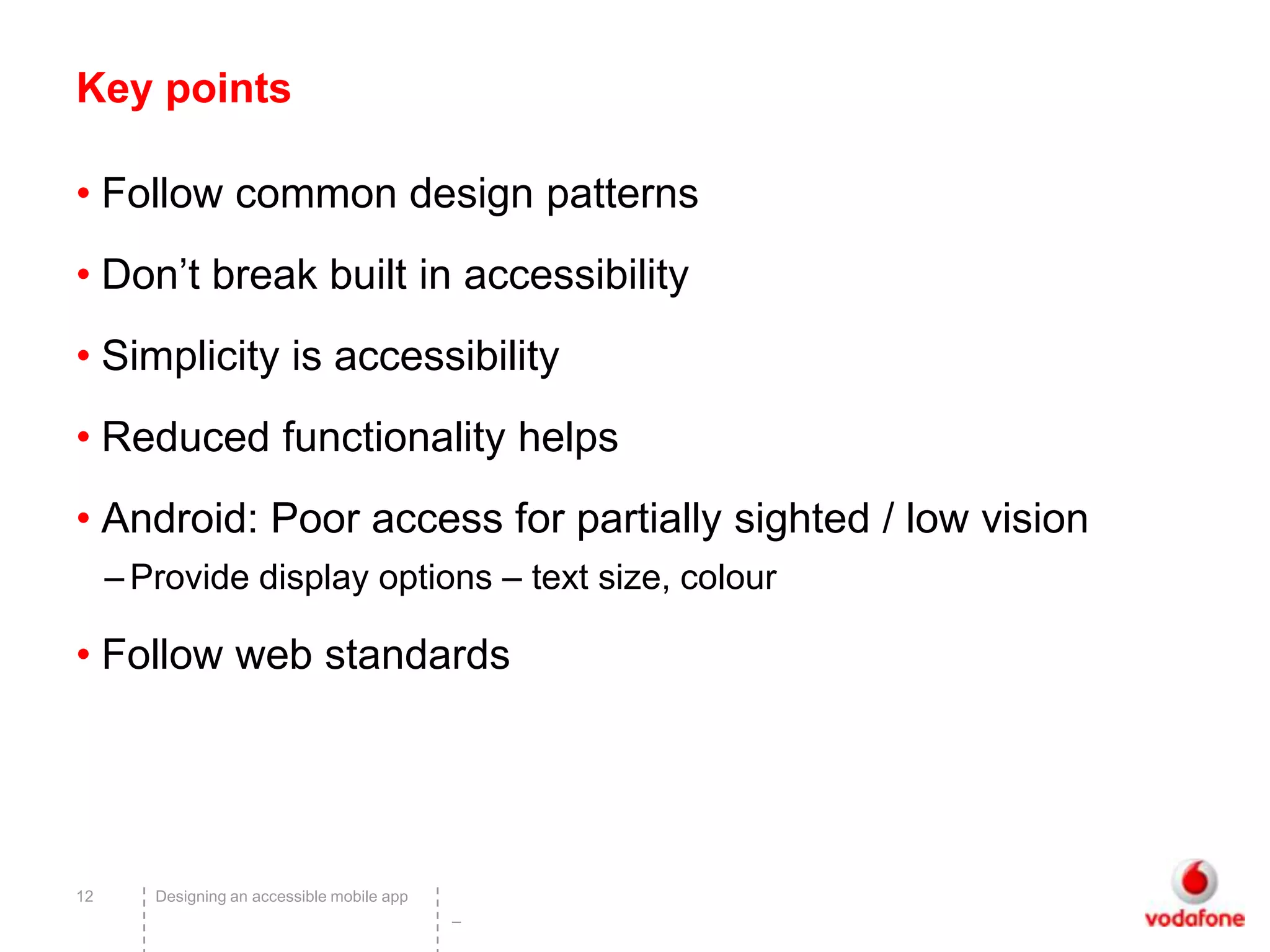 Key points

• Follow common design patterns

• Don’t break built in accessibility

• Simplicity is accessibility

• Reduced functionality helps

• Android: Poor access for partially sighted / low vision

– Provide display options – text size, colour

• Follow web standards

12 Designing an accessible mobile app –

vodafone